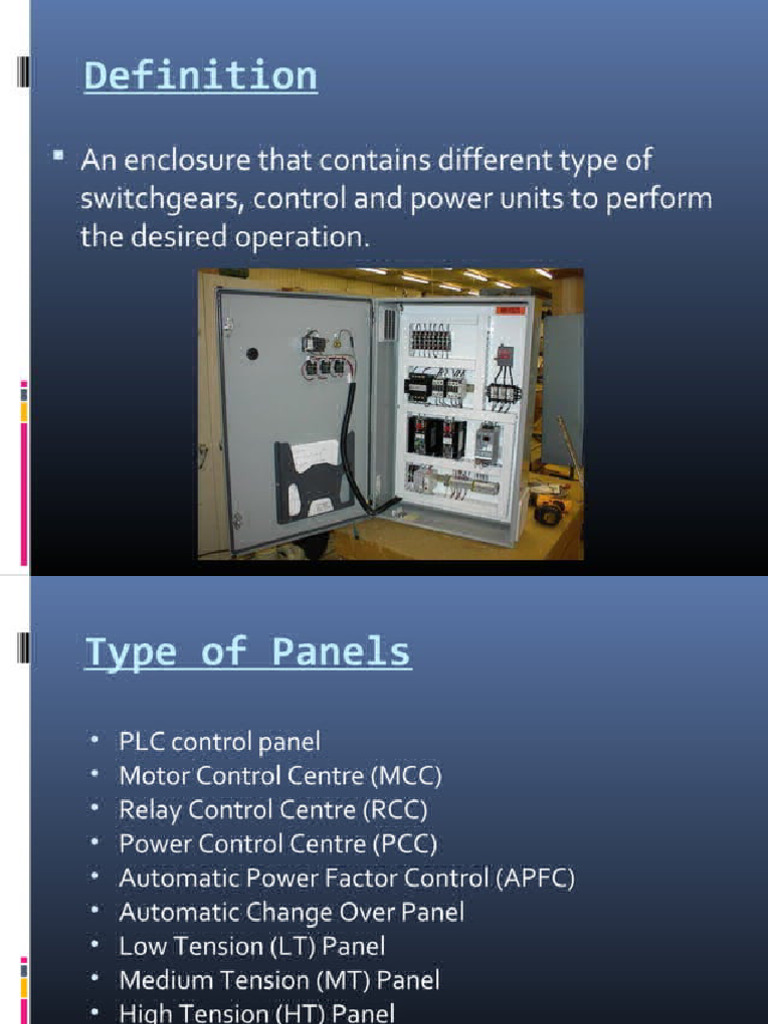 Definition

▪ An enclosure that contains different type of switchgears, control and power units to perform the desired operation.

Type of Panels

• PLC control panel
• Motor Control Centre (MCC)
• Relay Control Centre (RCC)
• Power Control Centre (PCC)
• Automatic Power Factor Control (APFC)
• Automatic Change Over Panel
• Low Tension (LT) Panel
• Medium Tension (MT) Panel
• High Tension (HT) Panel